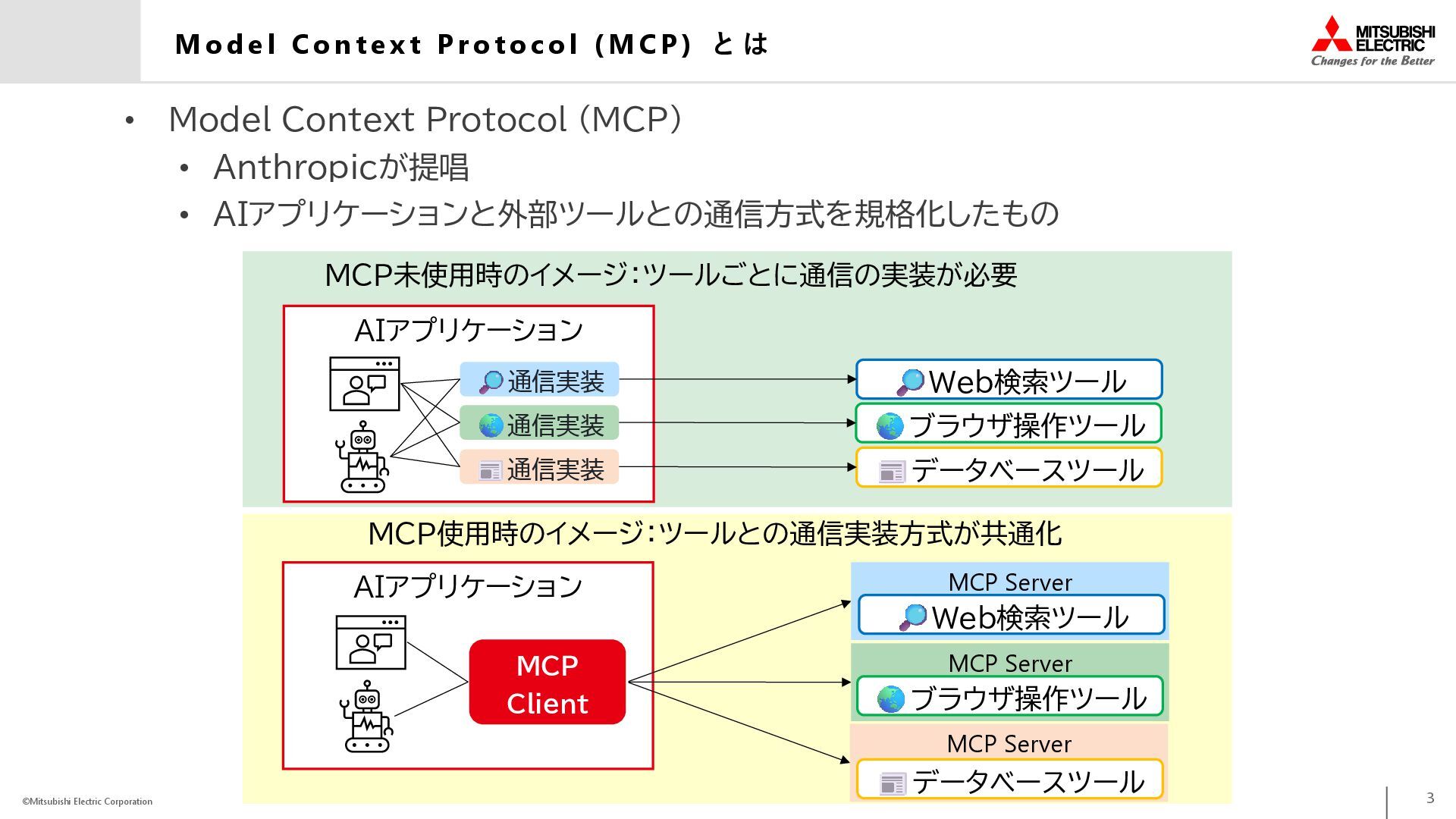 Model Context Protocol (MCP) とは

MITSUBISHI ELECTRIC
Changes for the Better

• Model Context Protocol (MCP)
  • Anthropicが提唱
  • AIアプリケーションと外部ツールとの通信方式を規格化したもの

MCP未使用時のイメージ：ツールごとに通信の実装が必要

AIアプリケーション

通信実装
通信実装
通信実装

Web検索ツール
ブラウザ操作ツール
データベースツール

MCP使用時のイメージ：ツールとの通信実装方式が共通化

AIアプリケーション

MCP Client

MCP Server
Web検索ツール
MCP Server
ブラウザ操作ツール
MCP Server
データベースツール

©Mitsubishi Electric Corporation

3